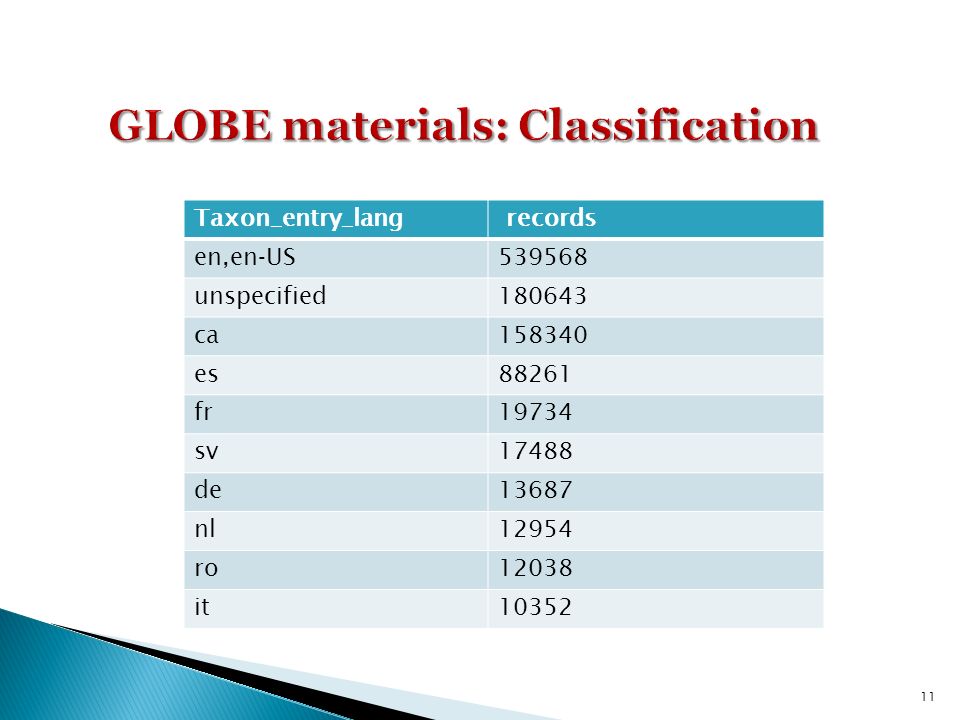 GLOBE materials: Classification

| Taxon_entry_lang | records |
|---|---|
| en,en-US | 539568 |
| unspecified | 180643 |
| ca | 158340 |
| es | 88261 |
| fr | 19734 |
| sv | 17488 |
| de | 13687 |
| nl | 12954 |
| ro | 12038 |
| it | 10352 |

11